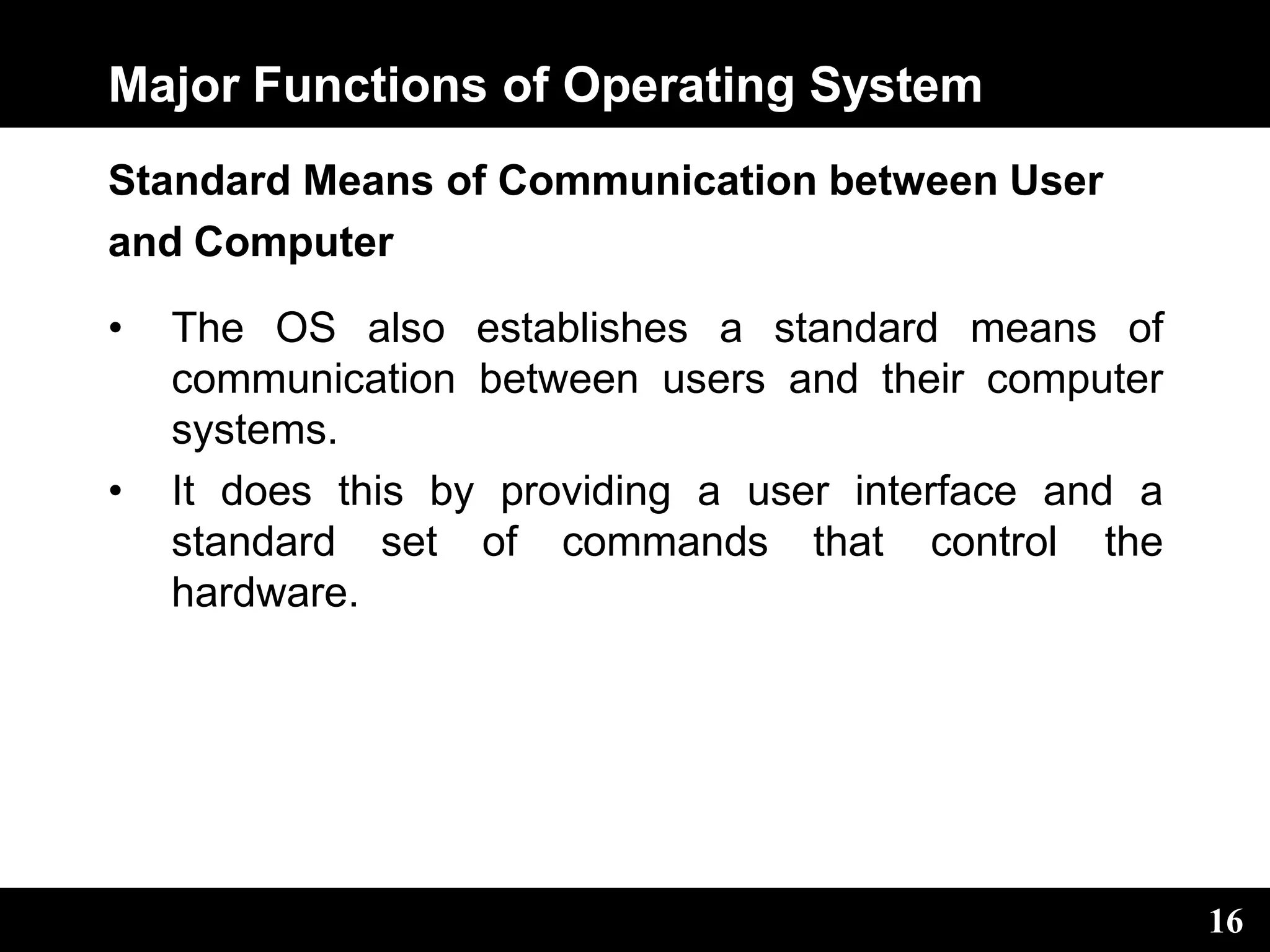 Major Functions of Operating System

Standard Means of Communication between User and Computer

• The OS also establishes a standard means of communication between users and their computer systems.

• It does this by providing a user interface and a standard set of commands that control the hardware.

16